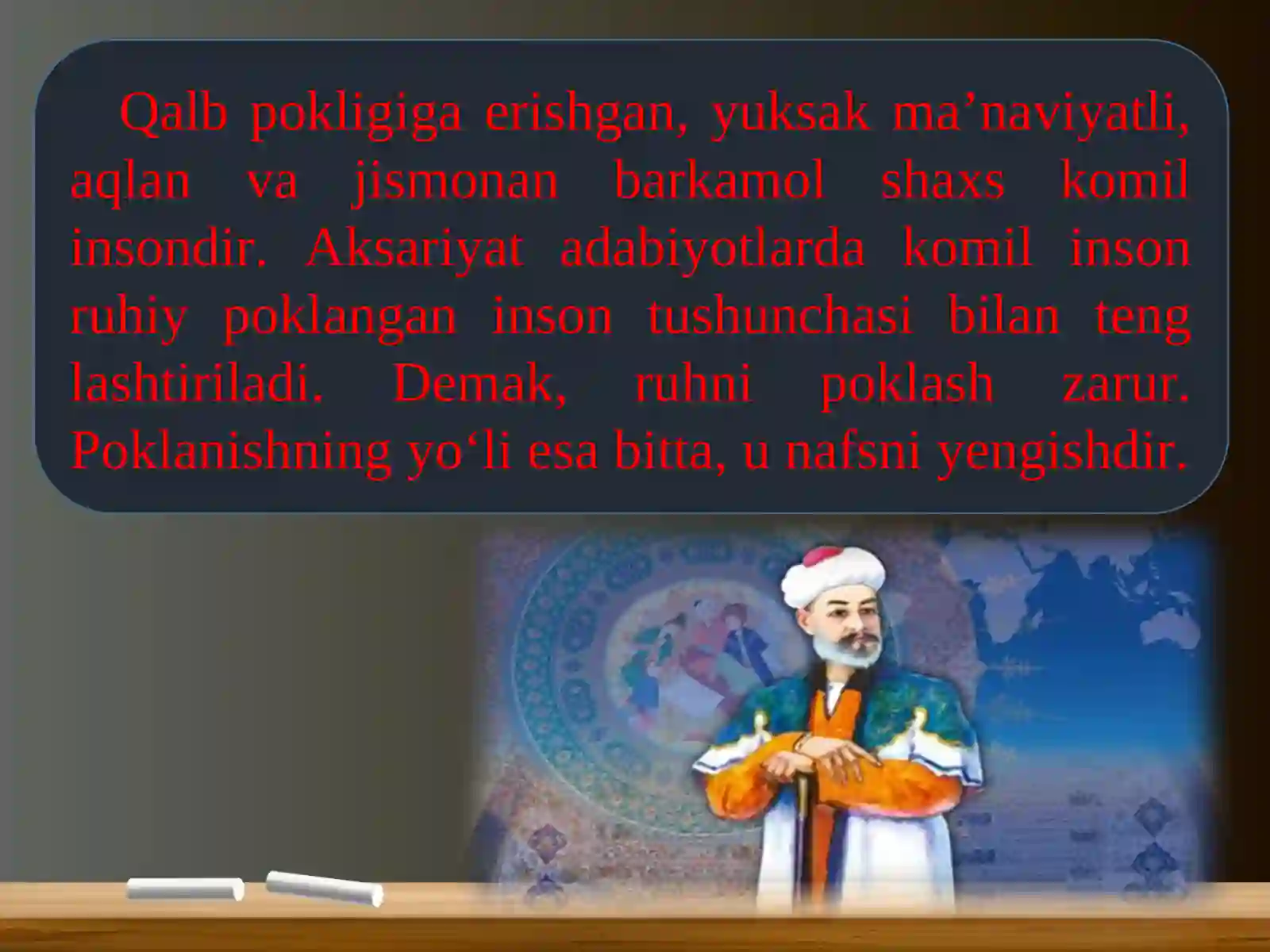 Qalb pokligiga erishgan, yuksak ma’naviyatli, aqlan va jismonan barkamol shaxs komil insondir. Aksariyat adabiyotlarda komil inson ruhiy poklangan inson tushunchasi bilan teng lashtiriladi. Demak, ruhni poklash zarur. Poklanishning yo‘li esa bitta, u nafsni yengishdir.